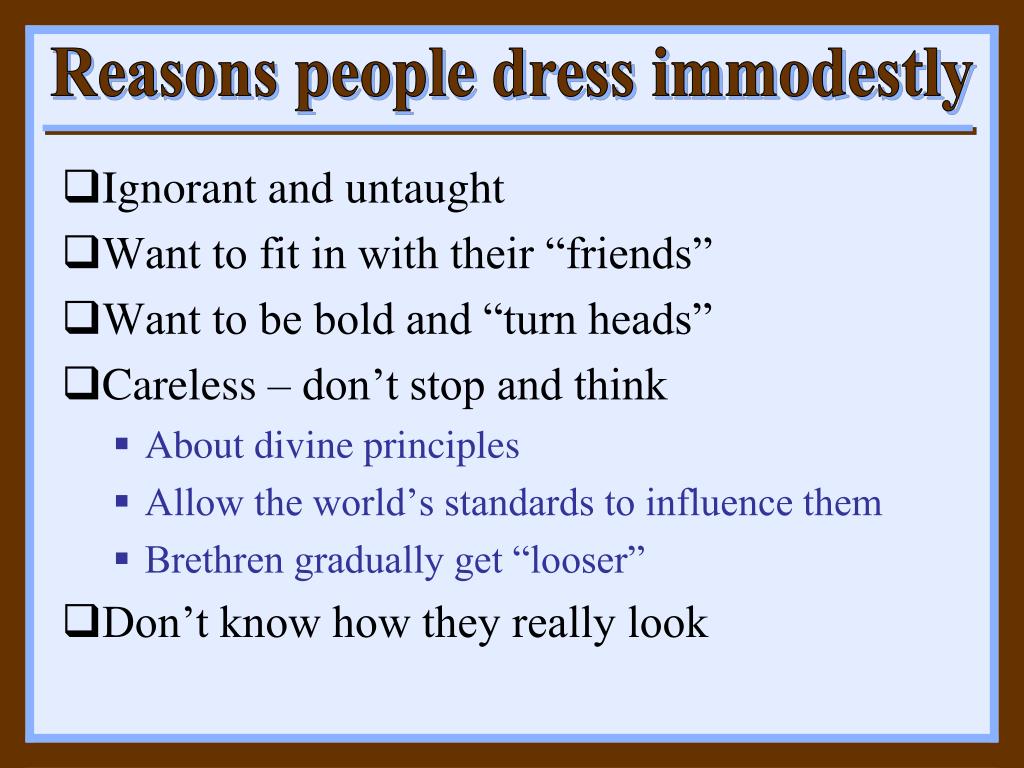 Reasons people dress immodestly

❑Ignorant and untaught

❑Want to fit in with their “friends”

❑Want to be bold and “turn heads”

❑Careless – don’t stop and think

▪ About divine principles

▪ Allow the world’s standards to influence them

▪ Brethren gradually get “looser”

❑Don’t know how they really look